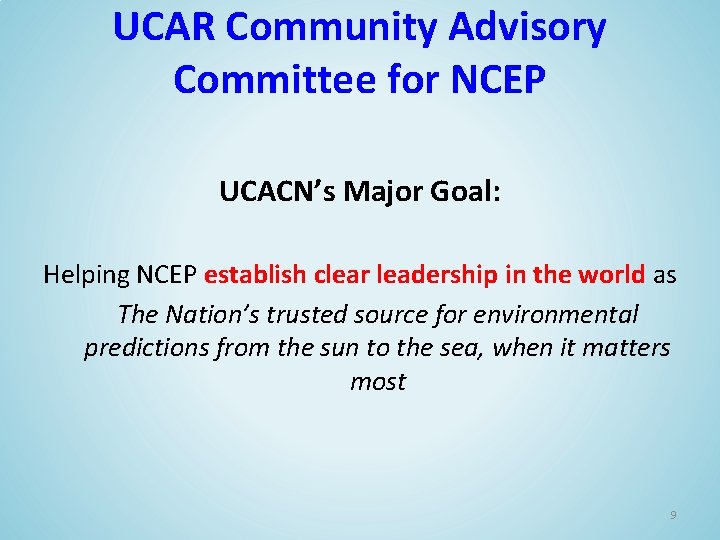 UCAR Community Advisory Committee for NCEP

UCACN's Major Goal:

Helping NCEP establish clear leadership in the world as
The Nation's trusted source for environmental predictions from the sun to the sea, when it matters most

9